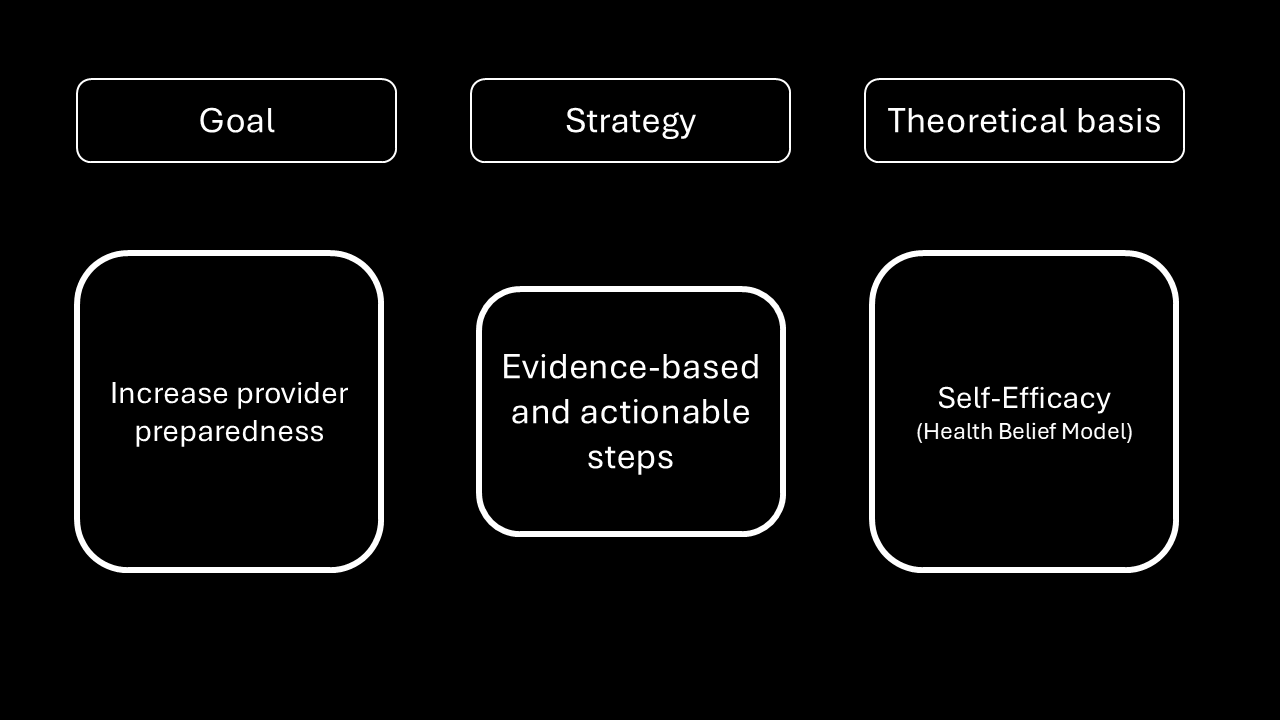 Goal

Strategy

Theoretical basis

Increase provider preparedness

Evidence-based and actionable steps

Self-Efficacy
(Health Belief Model)